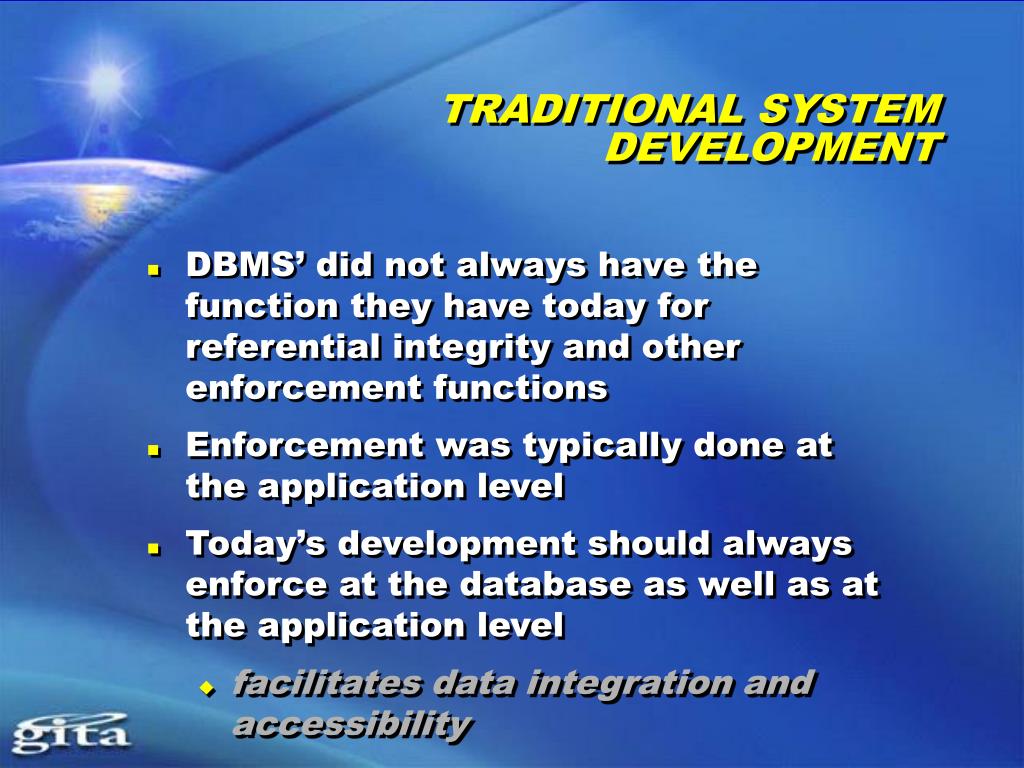 TRADITIONAL SYSTEM DEVELOPMENT

- DBMS’ did not always have the function they have today for referential integrity and other enforcement functions
- Enforcement was typically done at the application level
- Today’s development should always enforce at the database as well as at the application level
  - facilitates data integration and accessibility

gita